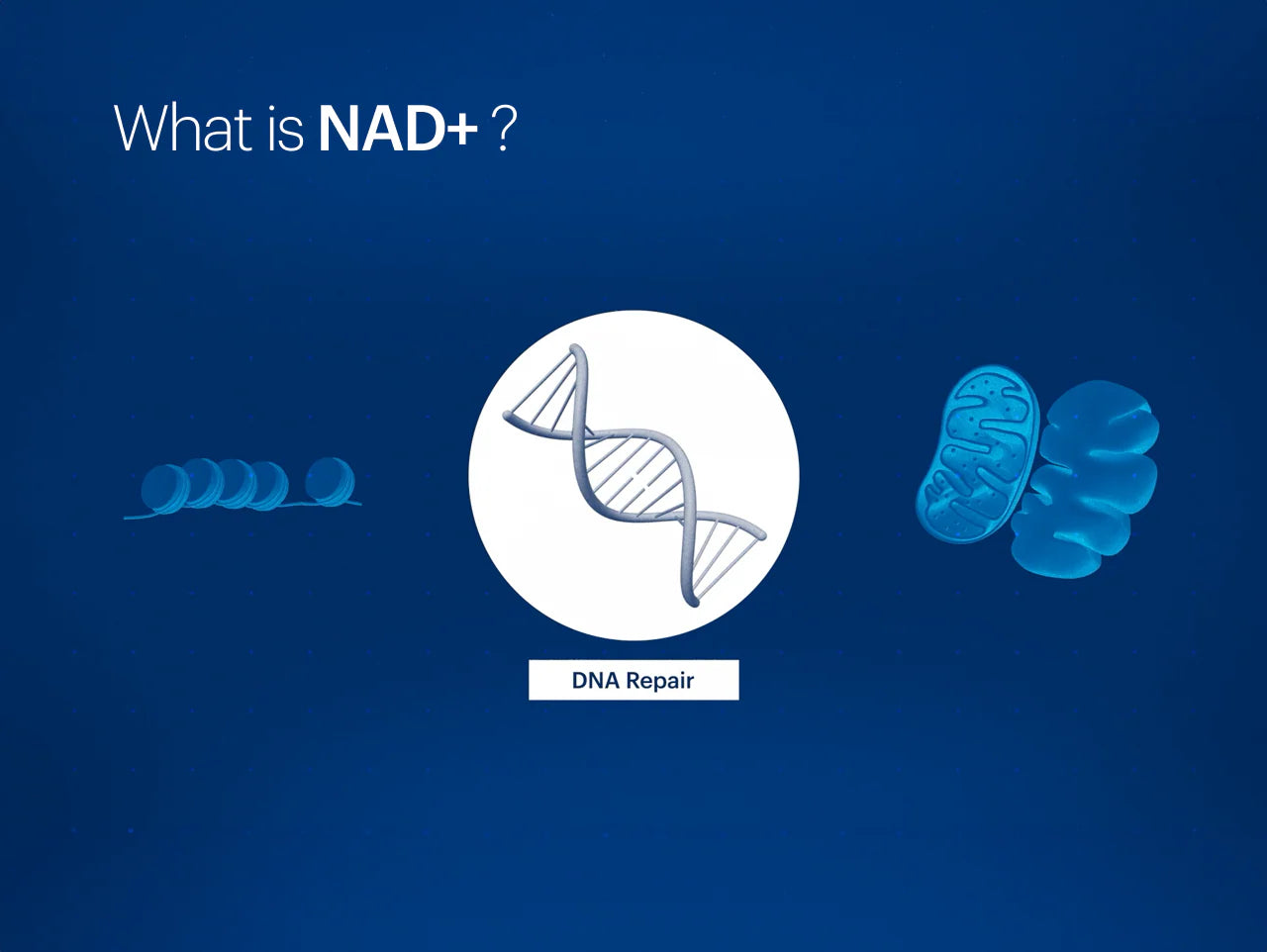 What is NAD+ ?

DNA Repair